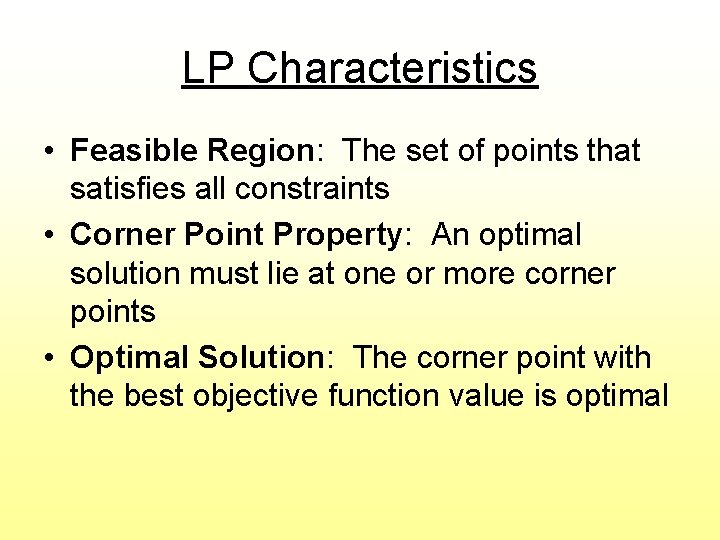 LP Characteristics

• Feasible Region: The set of points that satisfies all constraints
• Corner Point Property: An optimal solution must lie at one or more corner points
• Optimal Solution: The corner point with the best objective function value is optimal